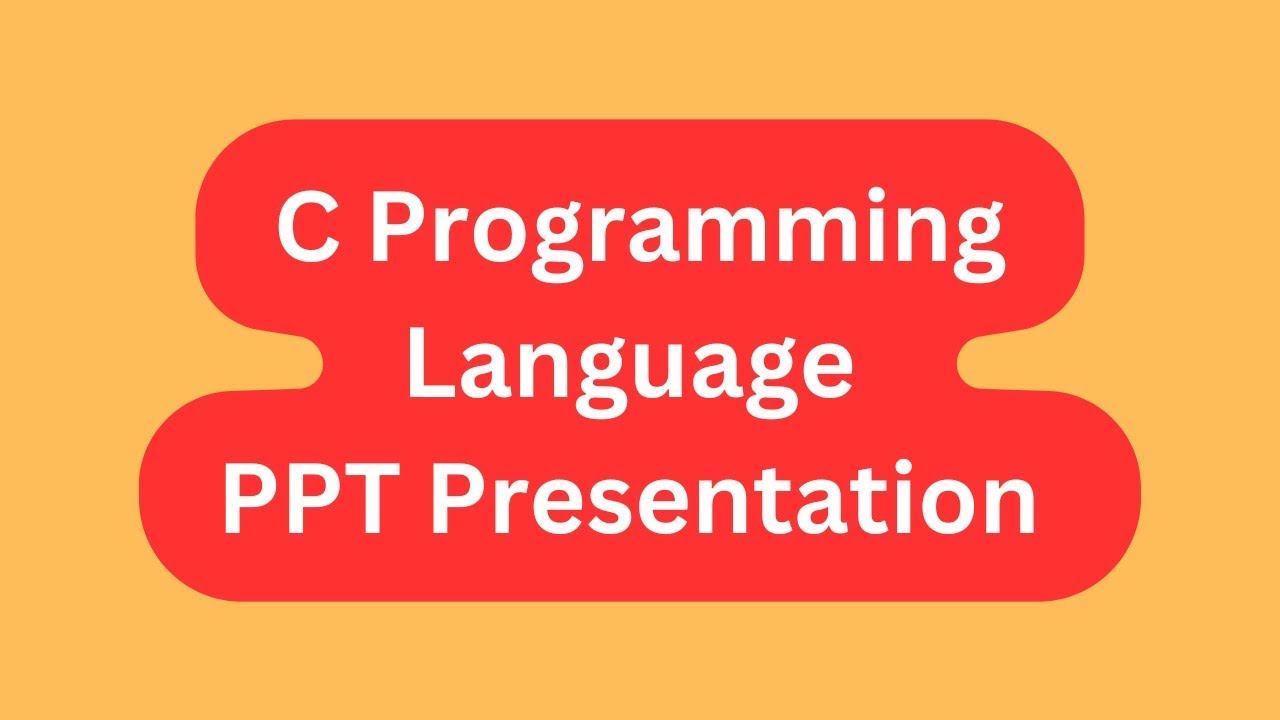 C Programming Language PPT Presentation